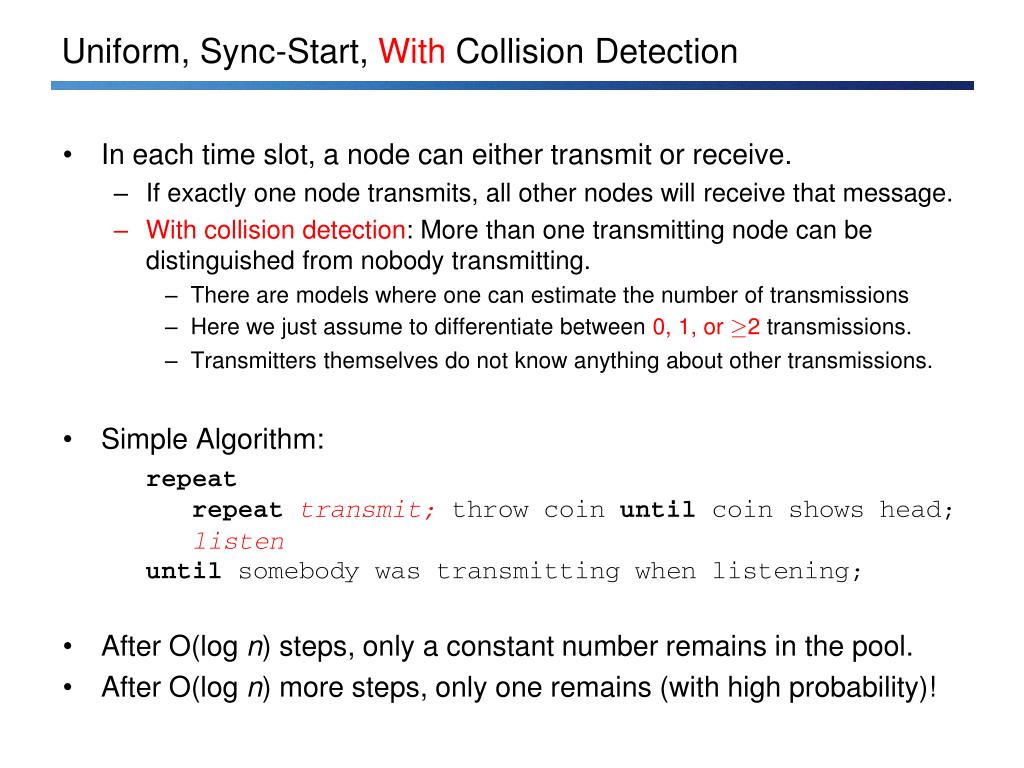 Uniform, Sync-Start, With Collision Detection

• In each time slot, a node can either transmit or receive.
– If exactly one node transmits, all other nodes will receive that message.
– With collision detection: More than one transmitting node can be distinguished from nobody transmitting.
– There are models where one can estimate the number of transmissions
– Here we just assume to differentiate between 0, 1, or $\geq 2$ transmissions.
– Transmitters themselves do not know anything about other transmissions.

• Simple Algorithm:
repeat
repeat transmit; throw coin until coin shows head;
listen
until somebody was transmitting when listening;

• After O(log $n$) steps, only a constant number remains in the pool.
• After O(log $n$) more steps, only one remains (with high probability)!